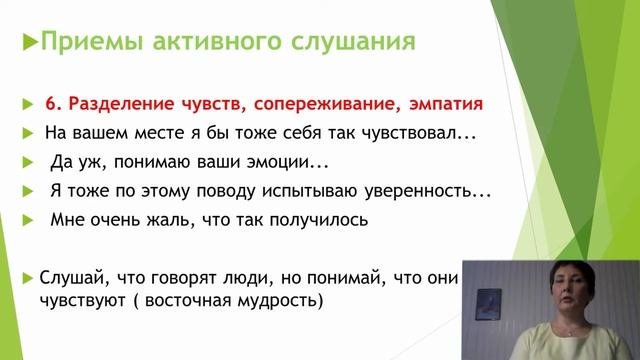 Приемы активного слушания

6. Разделение чувств, сопереживание, эмпатия

На вашем месте я бы тоже себя так чувствовал...

Да уж, понимаю ваши эмоции...

Я тоже по этому поводу испытываю уверенность...

Мне очень жаль, что так получилось

Слушай, что говорят люди, но понимай, что они чувствуют ( восточная мудрость)